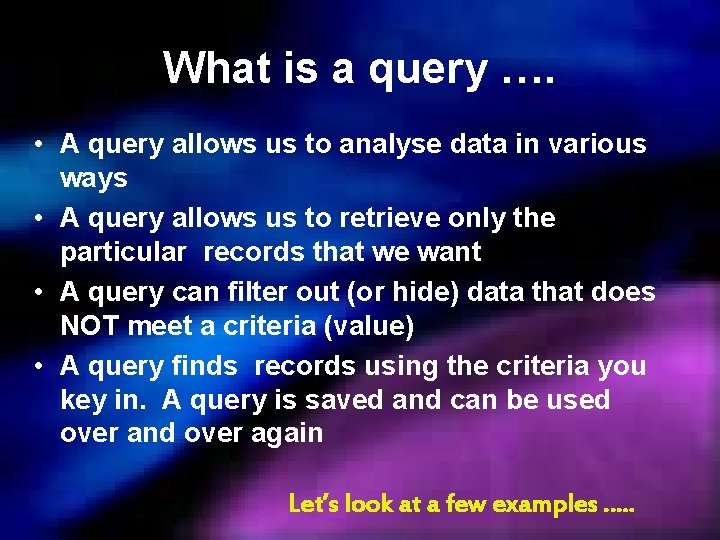 What is a query ….

• A query allows us to analyse data in various ways

• A query allows us to retrieve only the particular records that we want

• A query can filter out (or hide) data that does NOT meet a criteria (value)

• A query finds records using the criteria you key in. A query is saved and can be used over and over again

Let's look at a few examples …..